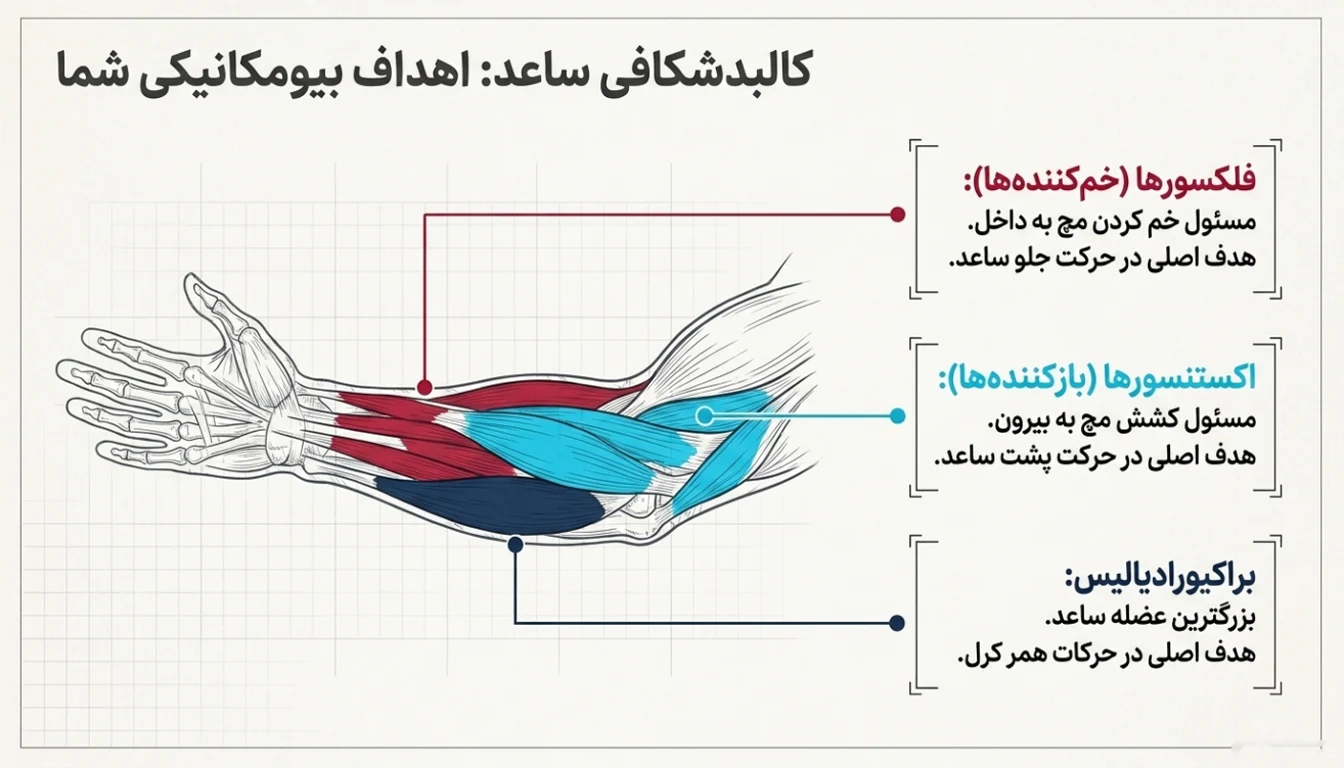 کالبدشکافی ساعد: اهداف بیومکانیکی شما

فلکسورها (خم‌کننده‌ها):
مسئول خم کردن مچ به داخل.
هدف اصلی در حرکت جلو ساعد.

اکستنسورها (بازکننده‌ها):
مسئول کشش مچ به بیرون.
هدف اصلی در حرکت پشت ساعد.

براکیورادیالیس:
بزرگترین عضله ساعد.
هدف اصلی در حرکات همر کرل.